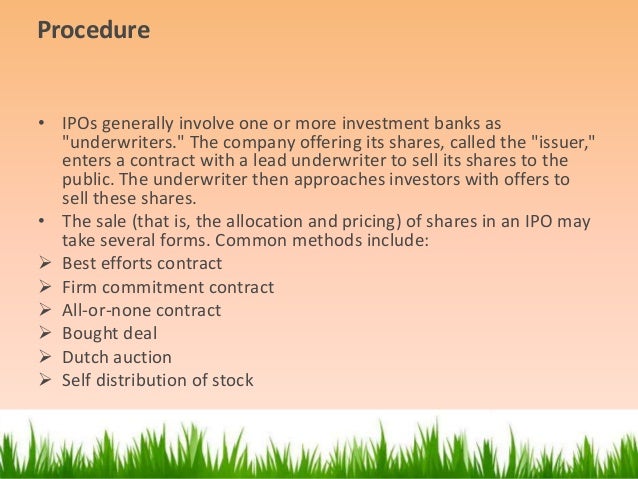 Procedure

• IPOs generally involve one or more investment banks as "underwriters." The company offering its shares, called the "issuer," enters a contract with a lead underwriter to sell its shares to the public. The underwriter then approaches investors with offers to sell these shares.
• The sale (that is, the allocation and pricing) of shares in an IPO may take several forms. Common methods include:
➢ Best efforts contract
➢ Firm commitment contract
➢ All-or-none contract
➢ Bought deal
➢ Dutch auction
➢ Self distribution of stock